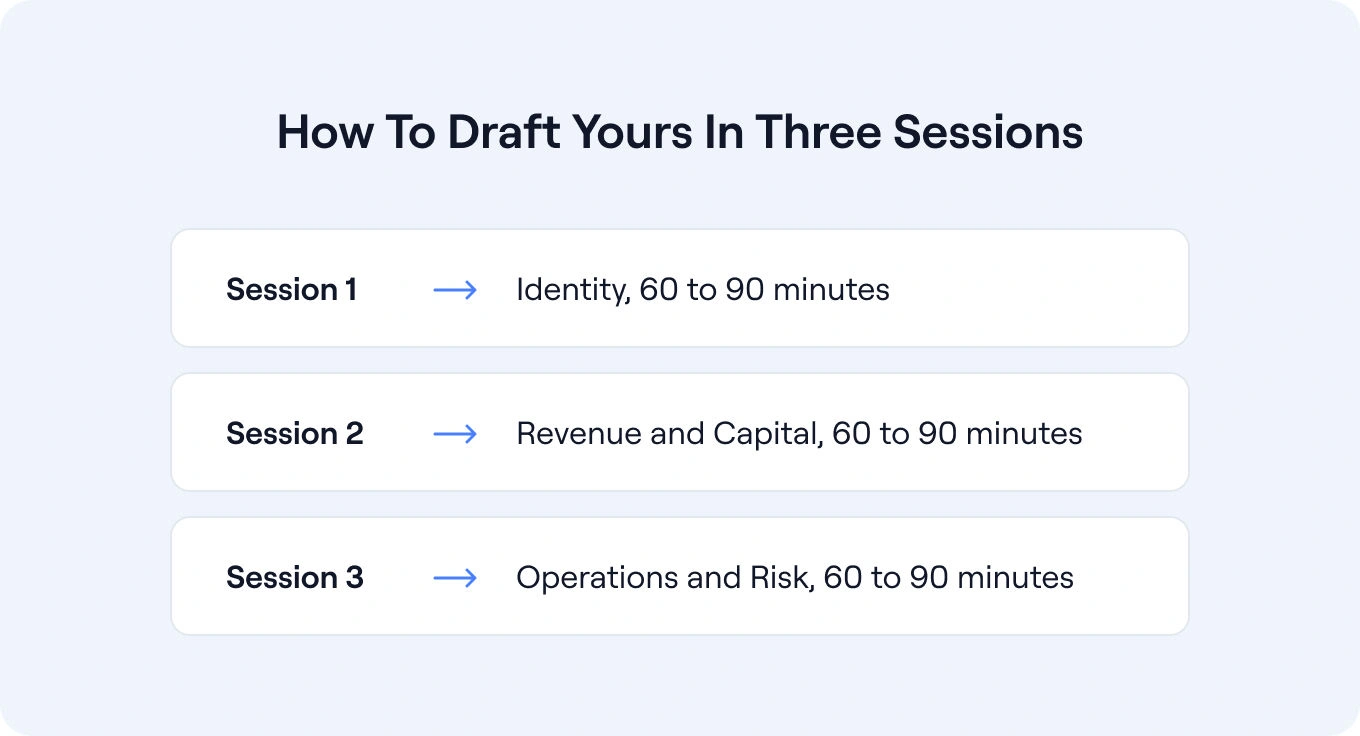 How To Draft Yours In Three Sessions

Session 1 → Identity, 60 to 90 minutes

Session 2 → Revenue and Capital, 60 to 90 minutes

Session 3 → Operations and Risk, 60 to 90 minutes